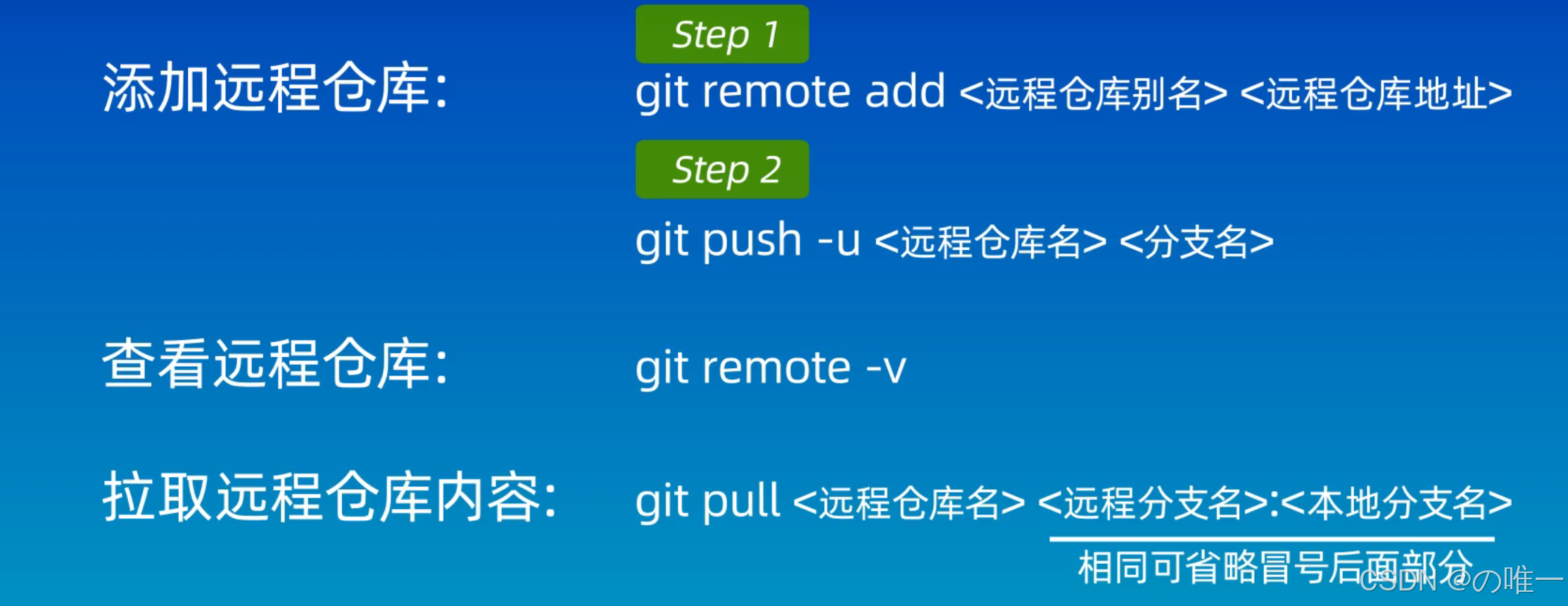 添加远程仓库:

Step 1

git remote add <远程仓库别名> <远程仓库地址>

Step 2

git push -u <远程仓库名> <分支名>

查看远程仓库:

git remote -v

拉取远程仓库内容:

git pull <远程仓库名> <远程分支名>:<本地分支名>

相同可省略冒号后面部分

CSDN @の唯一